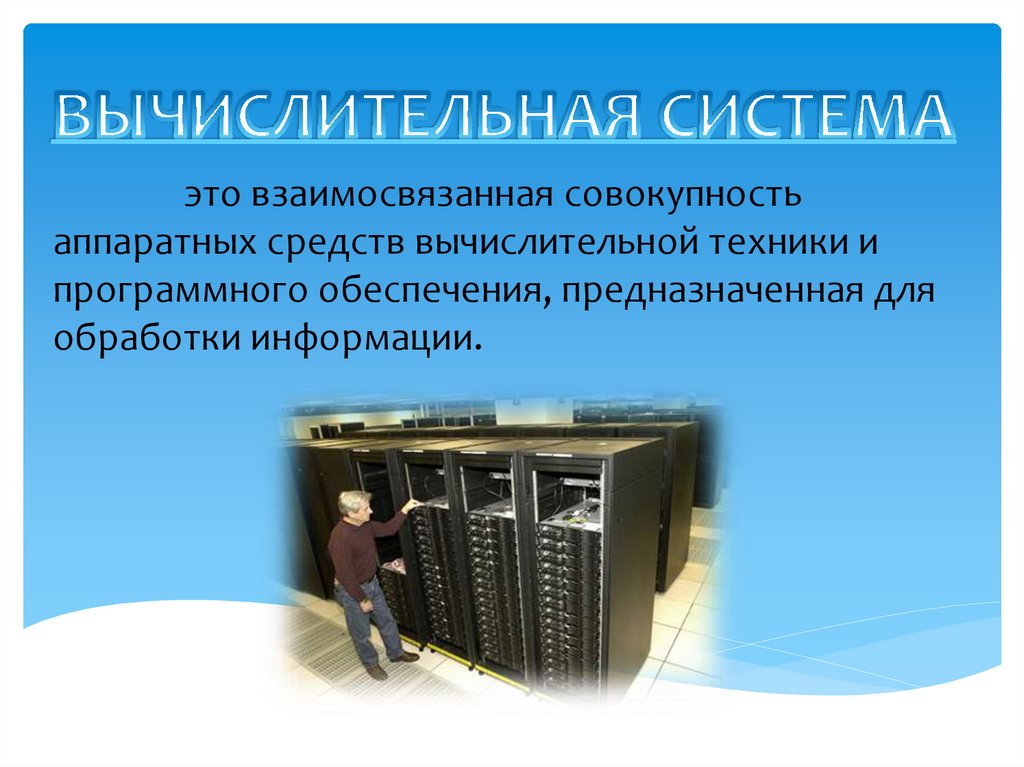 ВЫЧИСЛИТЕЛЬНАЯ СИСТЕМА

это взаимосвязанная совокупность аппаратных средств вычислительной техники и программного обеспечения, предназначенная для обработки информации.